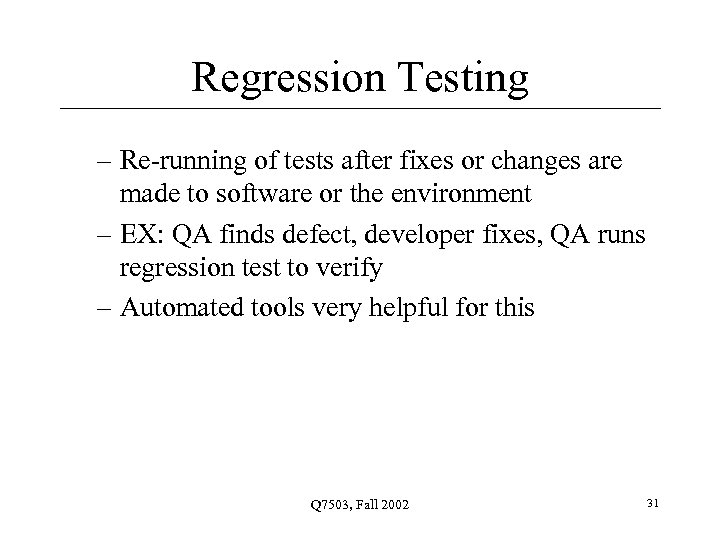 Regression Testing

– Re-running of tests after fixes or changes are made to software or the environment

– EX: QA finds defect, developer fixes, QA runs regression test to verify

– Automated tools very helpful for this

Q7503, Fall 2002

31